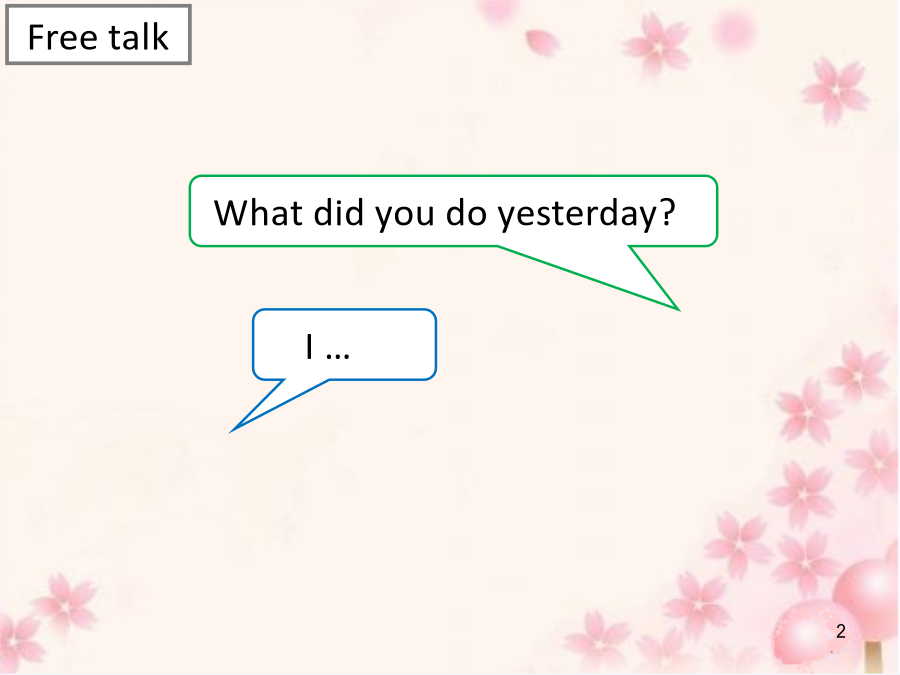 Free talk

What did you do yesterday?

I …

2